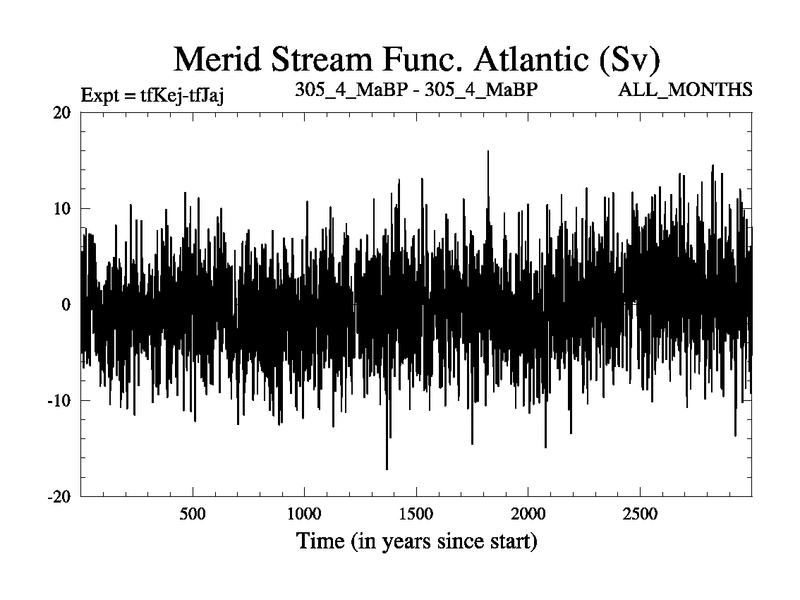 Merid Stream Func. Atlantic (Sv)

Expt = tfKej-tfJaj

305_4_MaBP - 305_4_MaBP

ALL_MONTHS

20

10

0

-10

-20

500

1000

1500

2000

2500

Time (in years since start)